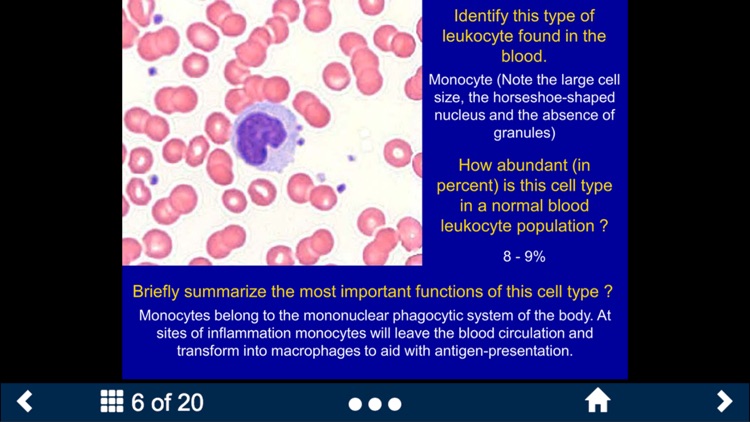 Identify this type of leukocyte found in the blood.

Monocyte (Note the large cell size, the horseshoe-shaped nucleus and the absence of granules)

How abundant (in percent) is this cell type in a normal blood leukocyte population ?

8 - 9%

Briefly summarize the most important functions of this cell type ?

Monocytes belong to the mononuclear phagocytic system of the body. At sites of inflammation monocytes will leave the blood circulation and transform into macrophages to aid with antigen-presentation.

6 of 20